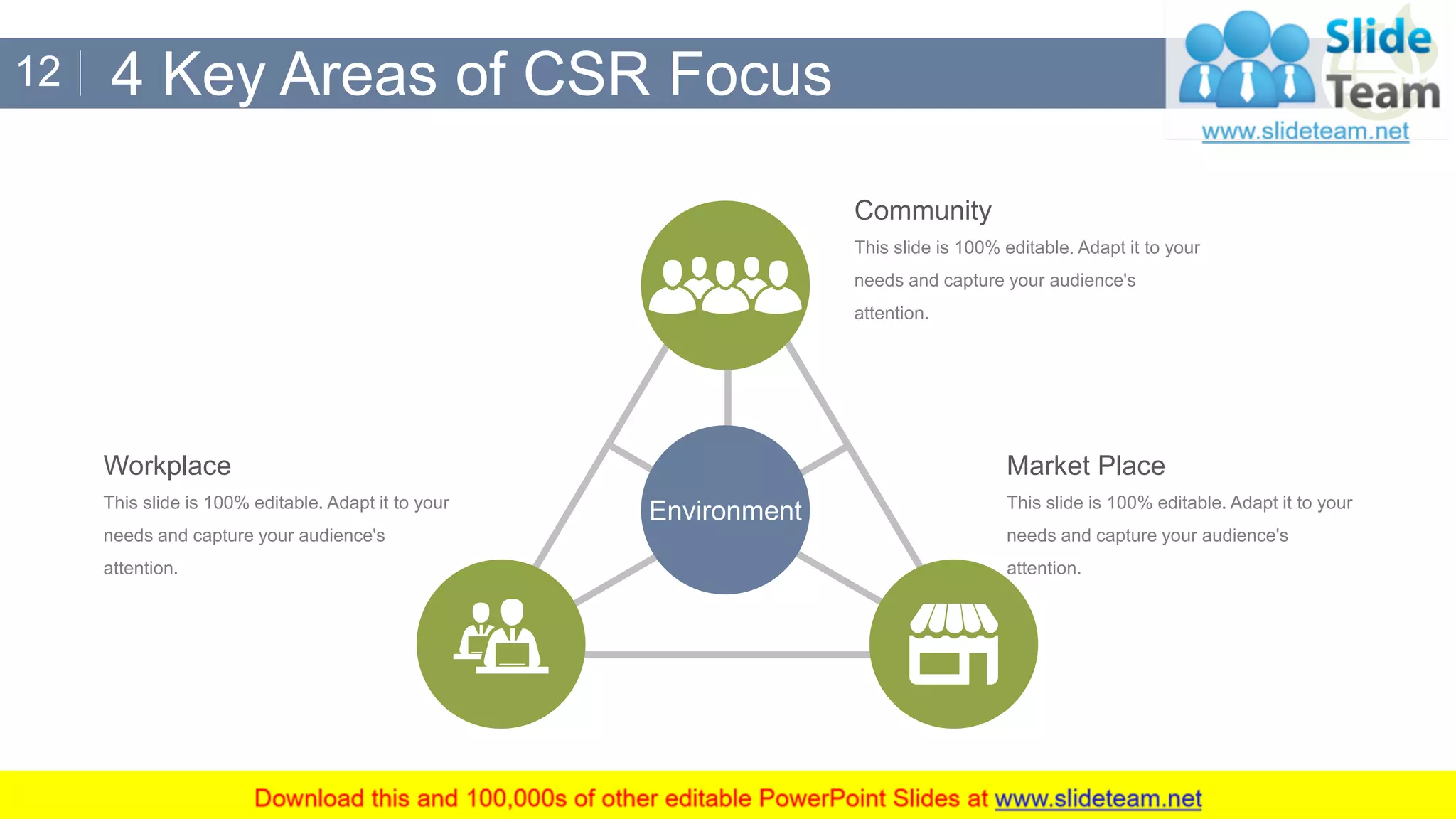 12 | 4 Key Areas of CSR Focus

Slide Team
www.slideteam.net

Community
This slide is 100% editable. Adapt it to your needs and capture your audience's attention.

Workplace
This slide is 100% editable. Adapt it to your needs and capture your audience's attention.

Environment

Market Place
This slide is 100% editable. Adapt it to your needs and capture your audience's attention.

Download this and 100,000s of other editable PowerPoint Slides at www.slideteam.net